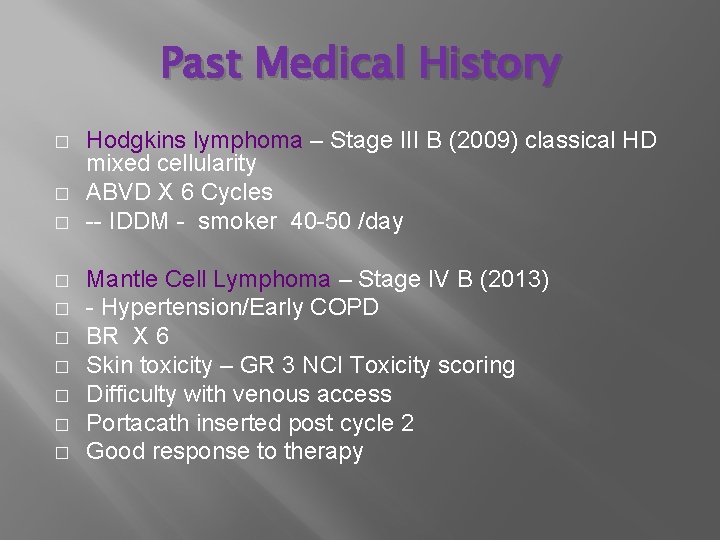 Past Medical History

□ Hodgkins lymphoma – Stage III B (2009) classical HD mixed cellularity
□ ABVD X 6 Cycles
□ -- IDDM - smoker 40-50 /day

□ Mantle Cell Lymphoma – Stage IV B (2013)
□ - Hypertension/Early COPD
□ BR X 6
□ Skin toxicity – GR 3 NCI Toxicity scoring
□ Difficulty with venous access
□ Portacath inserted post cycle 2
□ Good response to therapy